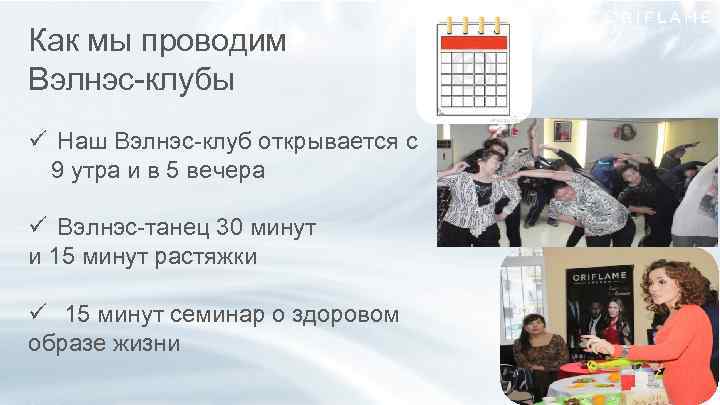 ORIFLAME

Как мы проводим Вэлнэс-клубы

✓ Наш Вэлнэс-клуб открывается с 9 утра и в 5 вечера

✓ Вэлнэс-танец 30 минут и 15 минут растяжки

✓ 15 минут семинар о здоровом образе жизни

ORIFLAME